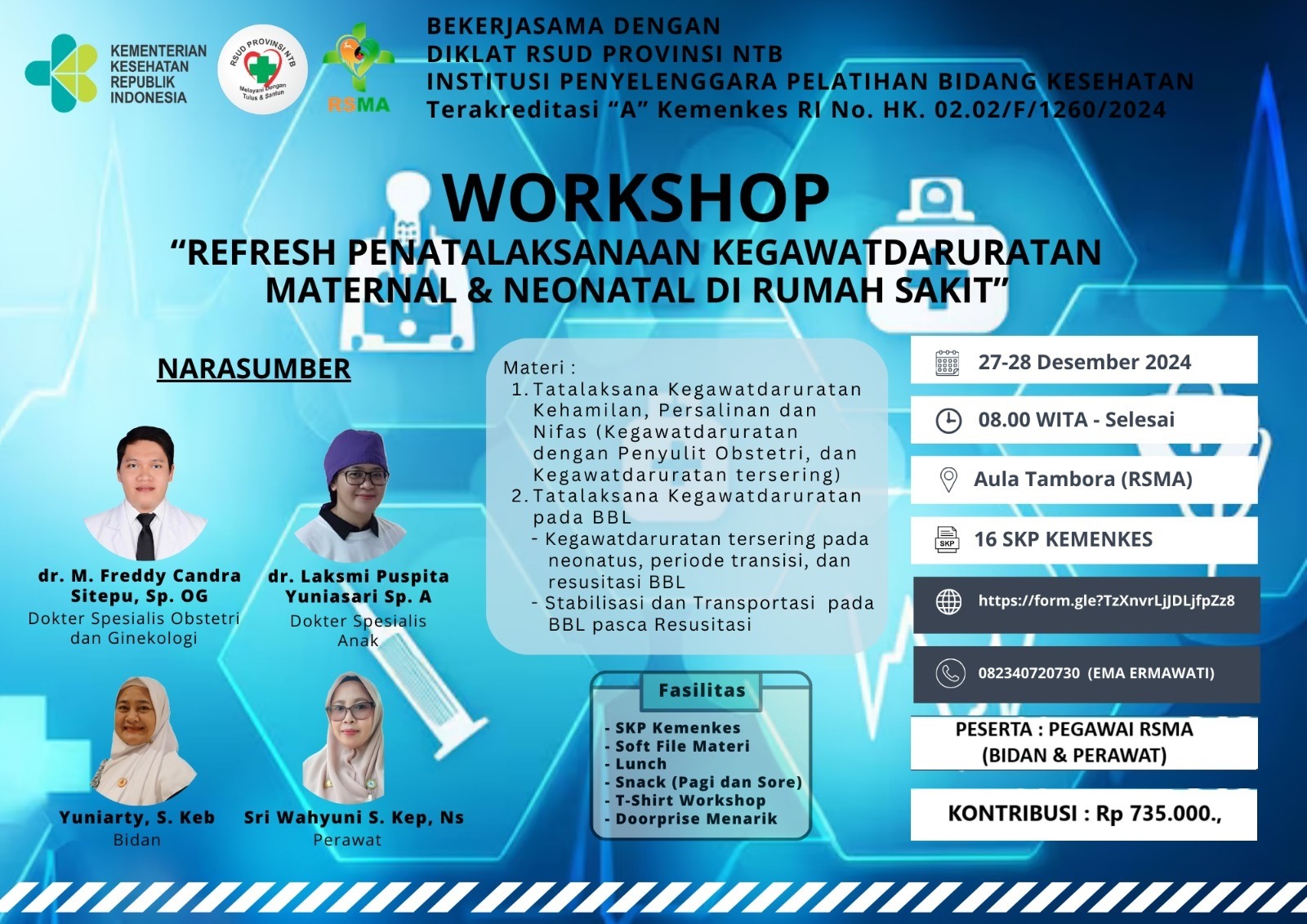 KEMENTERIAN KESEHATAN REPUBLIK INDONESIA

RSUD PROVINSI NTB
Melayani Dengan Tulus & Santun

RSMA

BEKERJASAMA DENGAN
DIKLAT RSUD PROVINSI NTB
INSTITUSI PENYELENGGARA PELATIHAN BIDANG KESEHATAN
Terakreditasi "A" Kemenkes RI No. HK. 02.02/F/1260/2024

WORKSHOP
"REFRESH PENATALAKSANAAN KEGAWATDARURATAN MATERNAL & NEONATAL DI RUMAH SAKIT"

NARASUMBER

dr. M. Freddy Candra Sitepu, Sp. OG
Dokter Spesialis Obstetri dan Ginekologi

dr. Laksmi Puspita Yuniasari Sp. A
Dokter Spesialis Anak

Yuniarty, S. Keb
Bidan

Sri Wahyuni S. Kep, Ns
Perawat

Materi :
1. Tatalaksana Kegawatdaruratan Kehamilan, Persalinan dan Nifas (Kegawatdaruratan dengan Penyulit Obstetri, dan Kegawatdaruratan tersering)
2. Tatalaksana Kegawatdaruratan pada BBL
- Kegawatdaruratan tersering pada neonatus, periode transisi, dan resusitasi BBL
- Stabilisasi dan Transportasi pada BBL pasca Resusitasi

Fasilitas
- SKP Kemenkes
- Soft File Materi
- Lunch
- Snack (Pagi dan Sore)
- T-Shirt Workshop
- Doorprise Menarik

27-28 Desember 2024

08.00 WITA - Selesai

Aula Tambora (RSMA)

SKP
16 SKP KEMENKES

https://form.gle?TzXnvrLjJDLjfpZz8

082340720730 (EMA ERMAWATI)

PESERTA : PEGAWAI RSMA (BIDAN & PERAWAT)

KONTRIBUSI : Rp 735.000.,